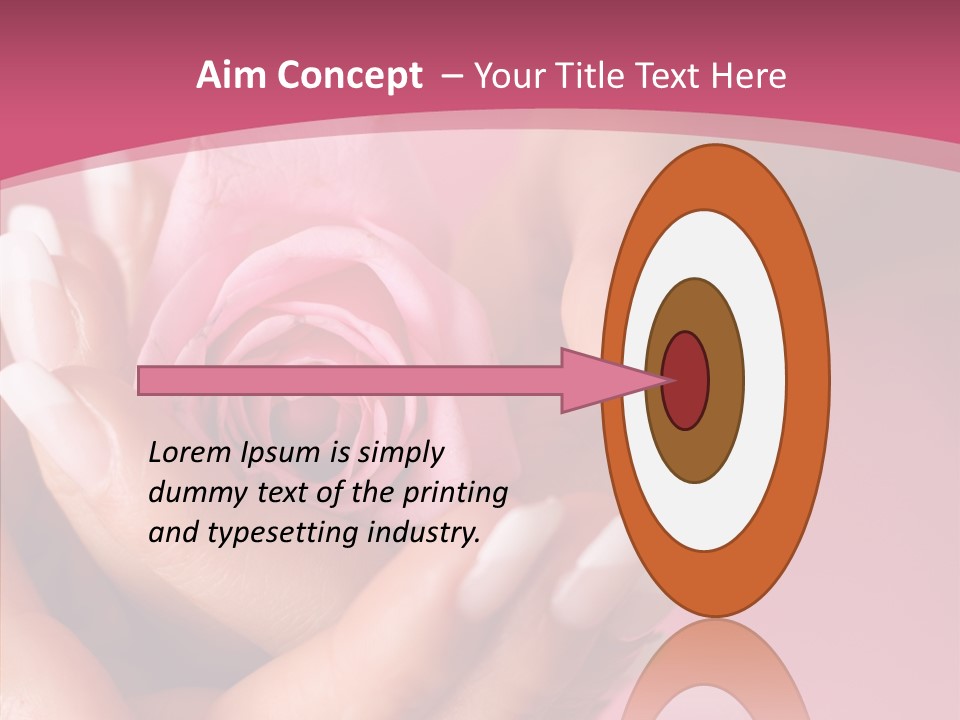 Aim Concept – Your Title Text Here

Lorem Ipsum is simply dummy text of the printing and typesetting industry.